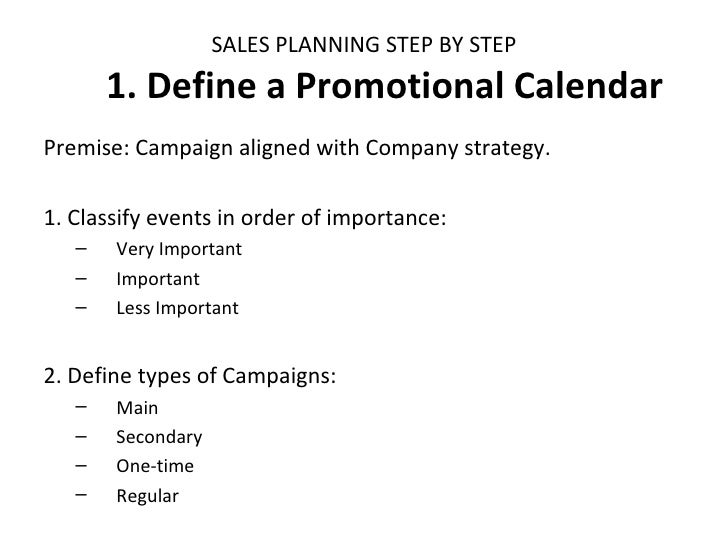 SALES PLANNING STEP BY STEP

1. Define a Promotional Calendar

Premise: Campaign aligned with Company strategy.

1. Classify events in order of importance:
– Very Important
– Important
– Less Important

2. Define types of Campaigns:
– Main
– Secondary
– One-time
– Regular